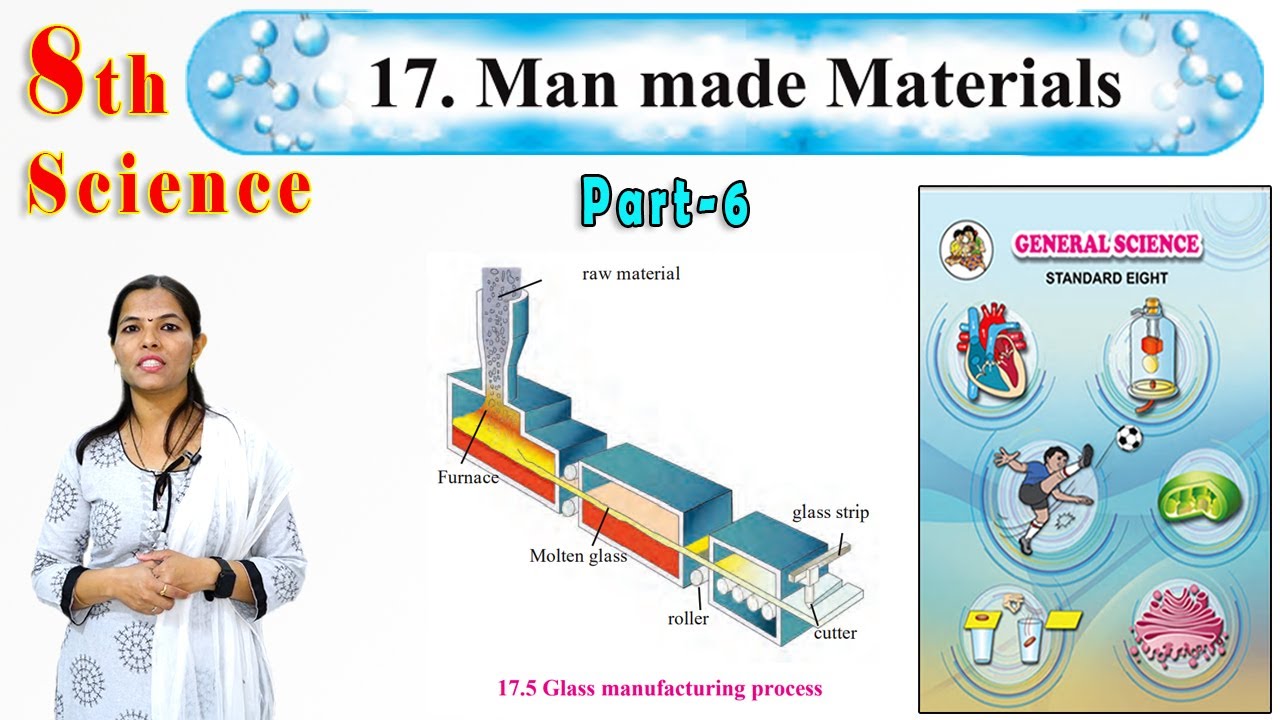 8th Science

17. Man made Materials

Part-6

raw material

Furnace

Molten glass

glass strip

roller

cutter

17.5 Glass manufacturing process

GENERAL SCIENCE

STANDARD EIGHT